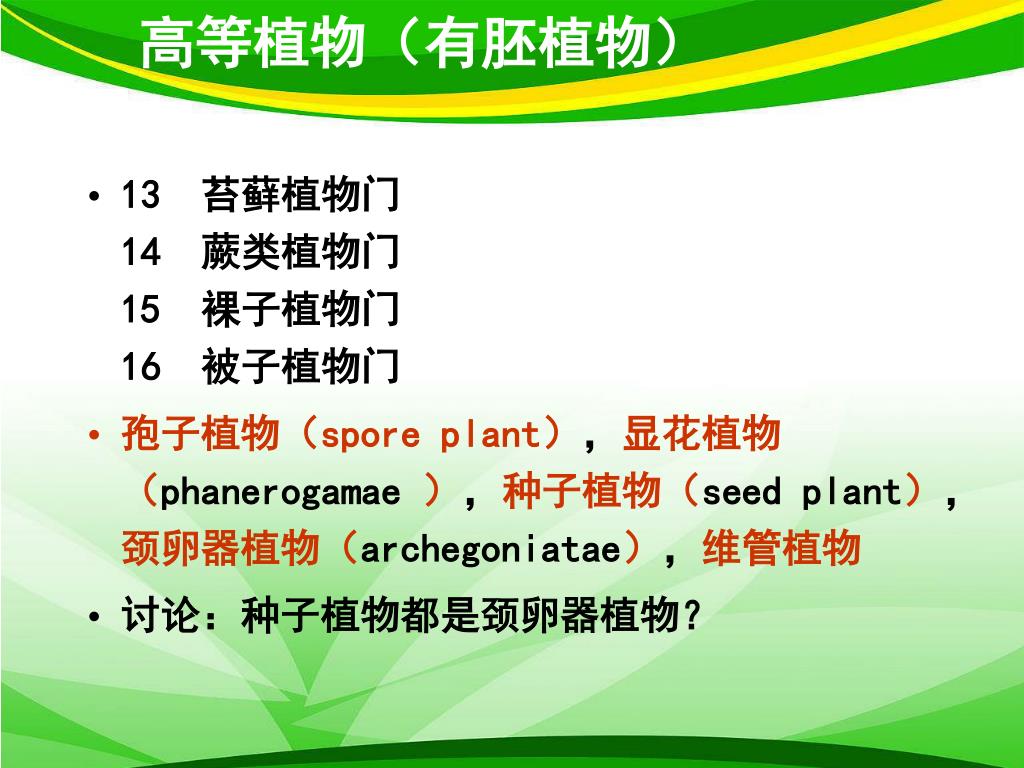 高等植物（有胚植物）

• 13 苔藓植物门
14 蕨类植物门
15 裸子植物门
16 被子植物门

• 孢子植物（spore plant），显花植物（phanerogamae ），种子植物（seed plant），颈卵器植物（archegoniatae），维管植物

• 讨论：种子植物都是颈卵器植物？